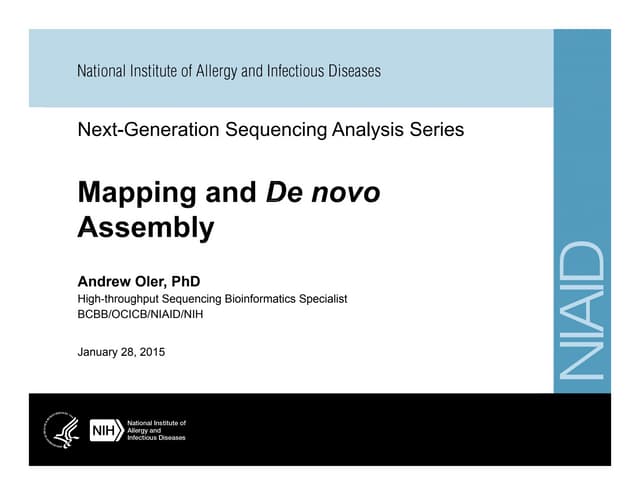 National Institute of Allergy and Infectious Diseases

Next-Generation Sequencing Analysis Series

Mapping and De novo Assembly

Andrew Oler, PhD
High-throughput Sequencing Bioinformatics Specialist
BCBB/OCICB/NIAID/NIH

January 28, 2015

NIAID

NIH National Institute of Allergy and Infectious Diseases